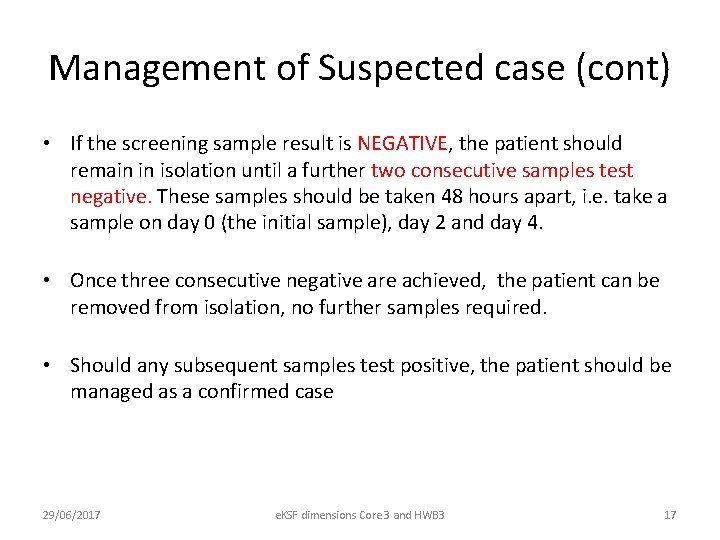 Management of Suspected case (cont)

• If the screening sample result is NEGATIVE, the patient should remain in isolation until a further two consecutive samples test negative. These samples should be taken 48 hours apart, i.e. take a sample on day 0 (the initial sample), day 2 and day 4.

• Once three consecutive negative are achieved, the patient can be removed from isolation, no further samples required.

• Should any subsequent samples test positive, the patient should be managed as a confirmed case

29/06/2017

eKSF dimensions Core3 and HWB3

17